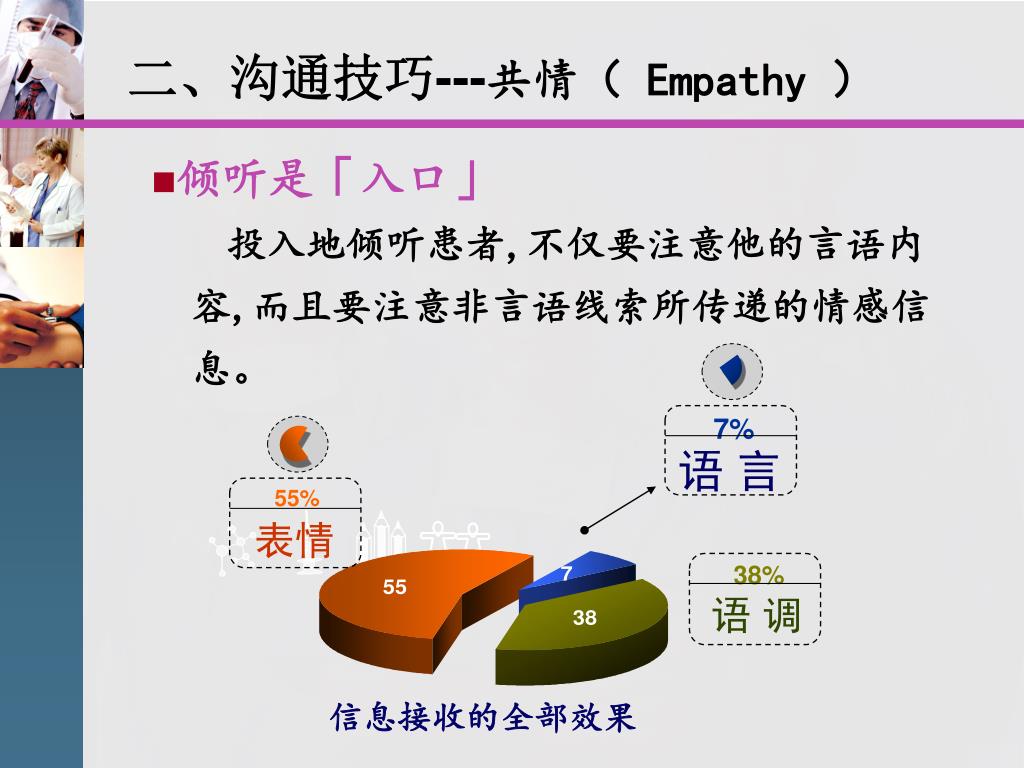 二、沟通技巧---共情（ Empathy ）

■倾听是「入口」

投入地倾听患者，不仅要注意他的言语内容，而且要注意非言语线索所传递的情感信息。

7%
语 言

55%
表情

38%
语 调

55

7

38

信息接收的全部效果